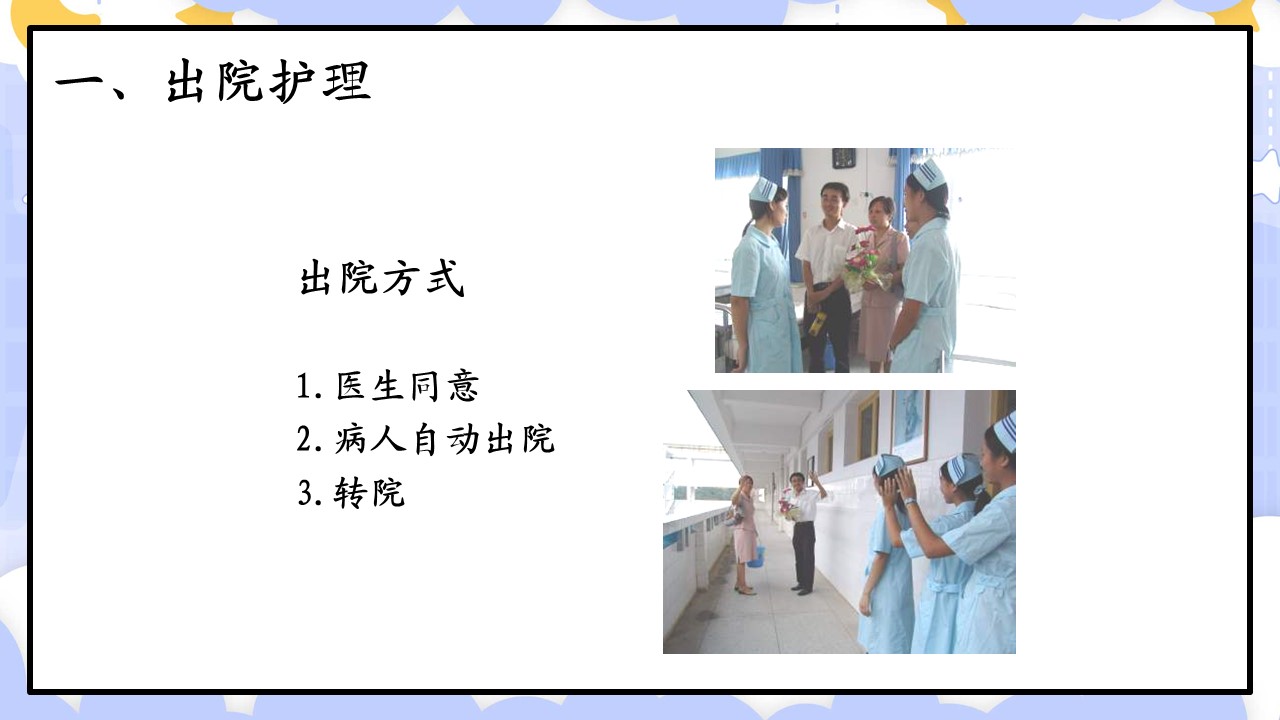 一、出院护理

出院方式

1. 医生同意
2. 病人自动出院
3. 转院